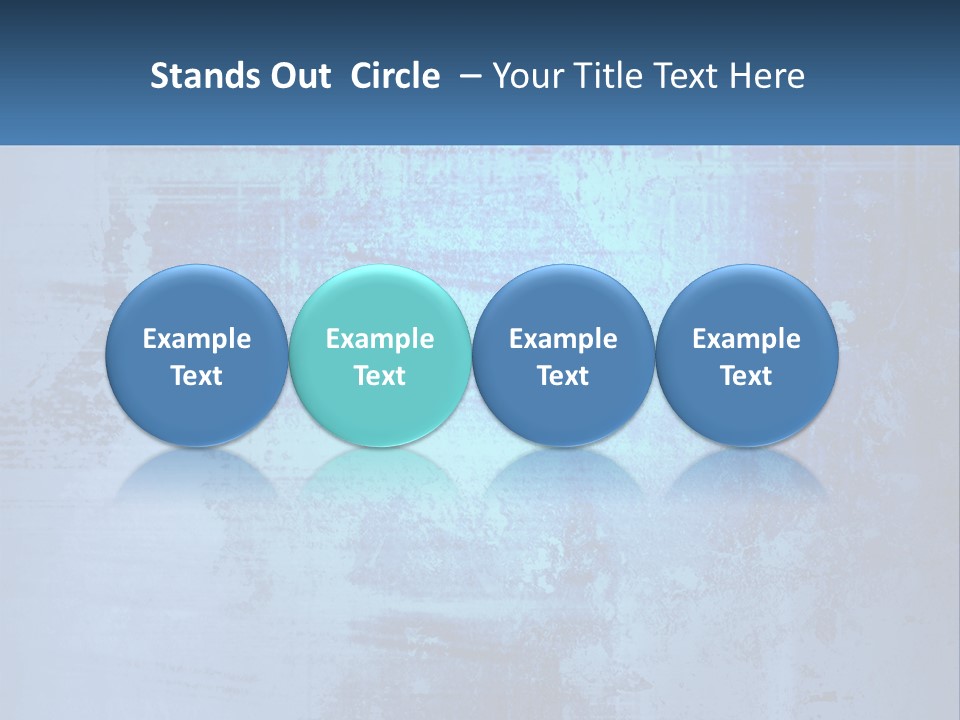 Stands Out Circle – Your Title Text Here

Example Text

Example Text

Example Text

Example Text